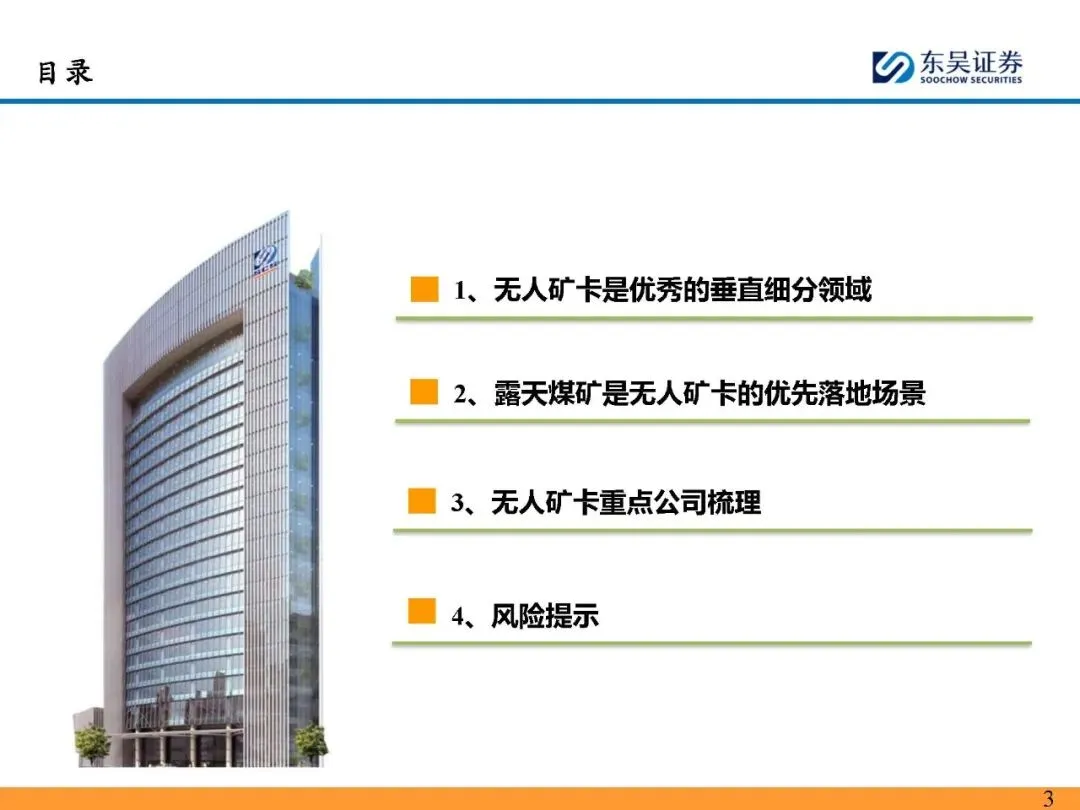 目录

东吴证券
SOOCHOW SECURITIES

1、无人矿卡是优秀的垂直细分领域

2、露天煤矿是无人矿卡的优先落地场景

3、无人矿卡重点公司梳理

4、风险提示

3